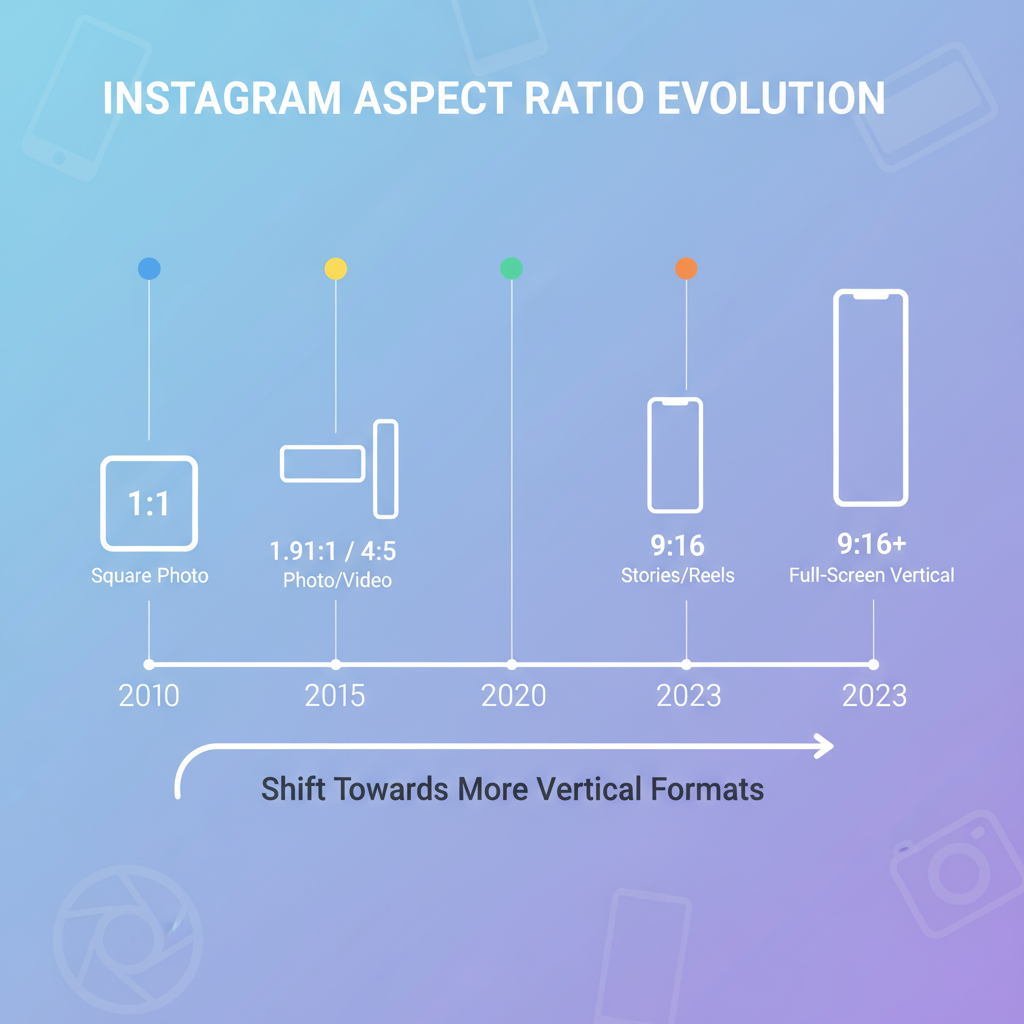 INSTAGRAM ASPECT RATIO EVOLUTION

1:1
Square Photo

1.91:1 / 4:5
Photo/Video

9:16
Stories/Reels

9:16+
Full-Screen Vertical

2010
2015
2020
2023
2023

Shift Towards More Vertical Formats